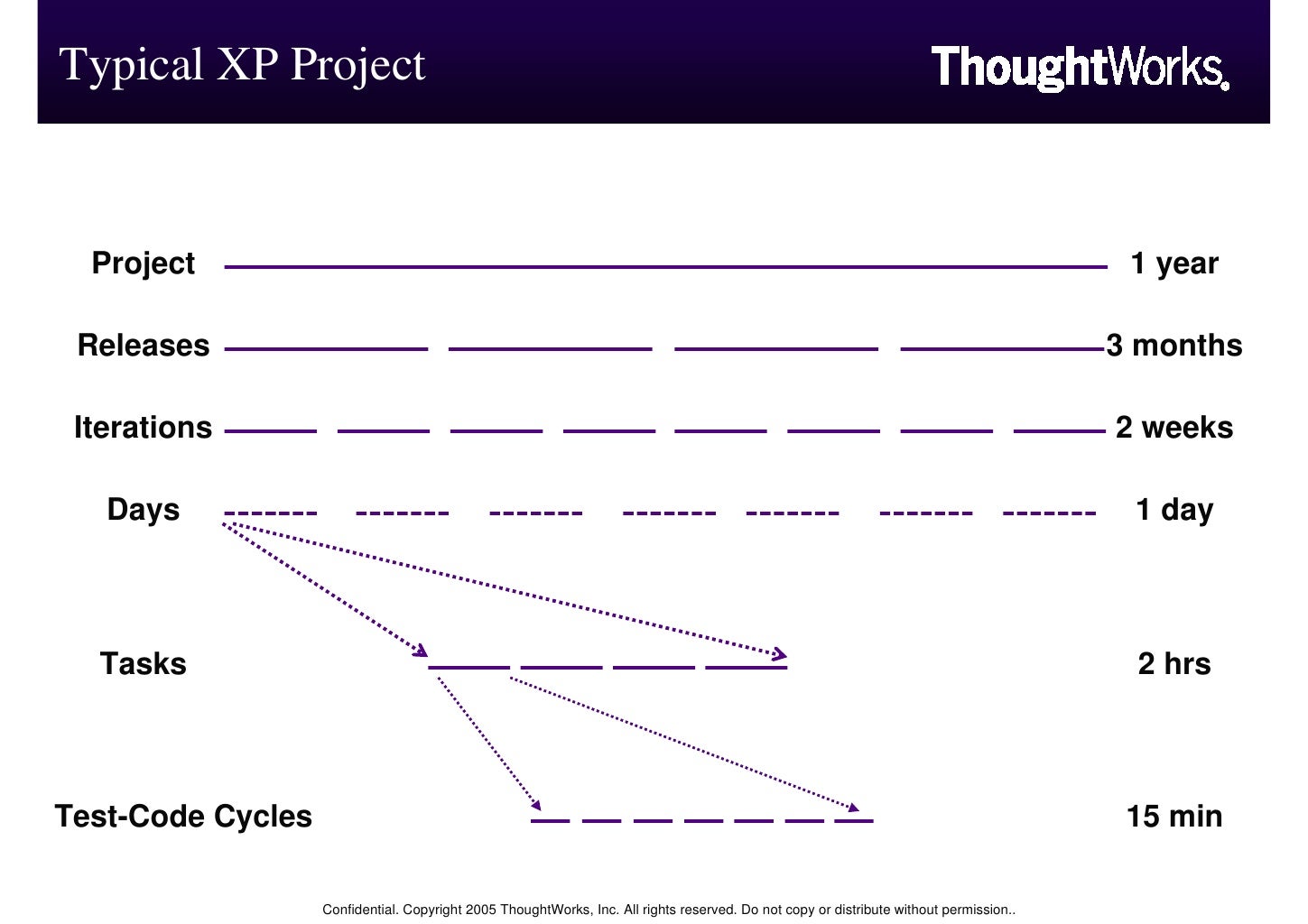 Typical XP Project

ThoughtWorks.

Project 1 year

Releases 3 months

Iterations 2 weeks

Days 1 day

Tasks 2 hrs

Test-Code Cycles 15 min

Confidential. Copyright 2005 ThoughtWorks, Inc. All rights reserved. Do not copy or distribute without permission..